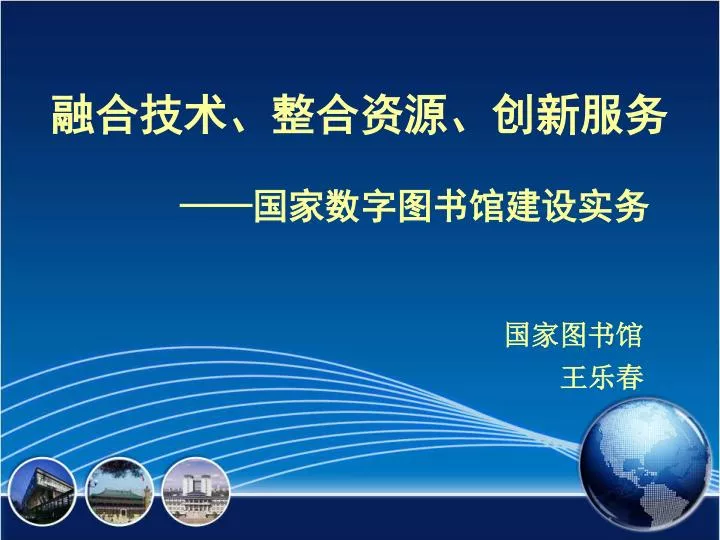 融合技术、整合资源、创新服务

——国家数字图书馆建设实务

国家图书馆
王乐春